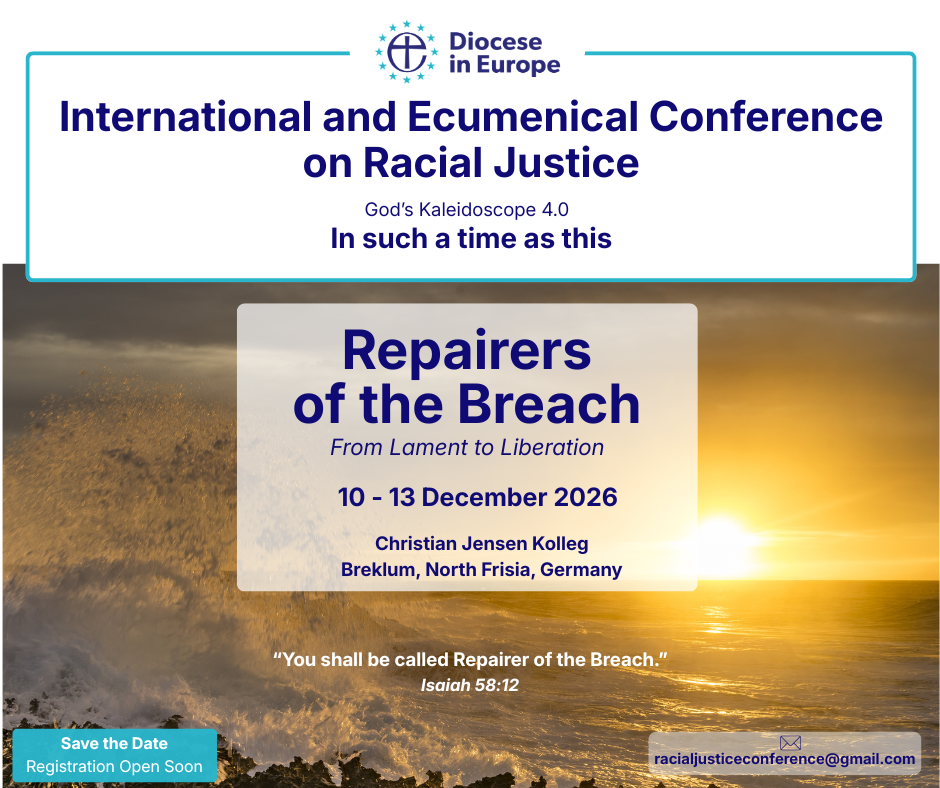 Diocese in Europe

International and Ecumenical Conference on Racial Justice

God's Kaleidoscope 4.0

In such a time as this

Repairers of the Breach

From Lament to Liberation

10 - 13 December 2026

Christian Jensen Kolleg
Breklum, North Frisia, Germany

"You shall be called Repairer of the Breach."
Isaiah 58:12

Save the Date
Registration Open Soon

racialjusticeconference@gmail.com